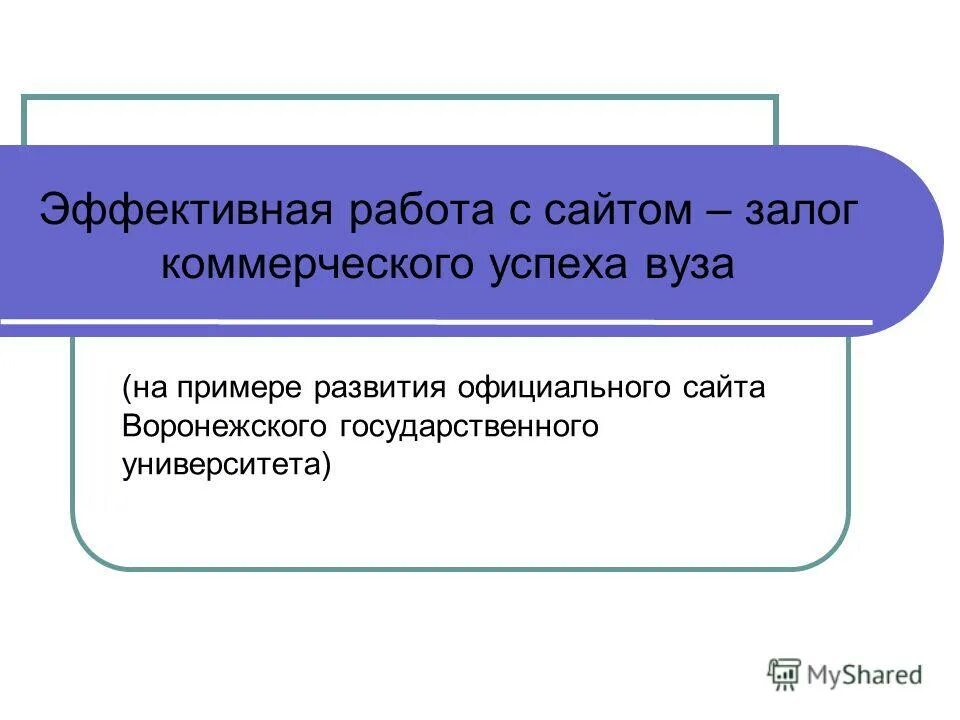 Эффективная работа с сайтом – залог коммерческого успеха вуза

(на примере развития официального сайта Воронежского государственного университета)

MyShared